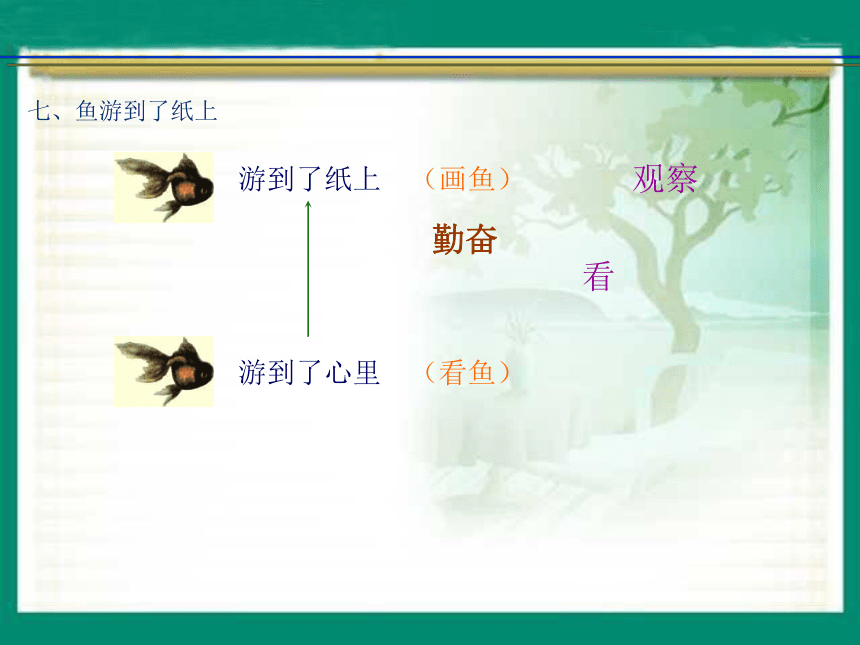 七、鱼游到了纸上

游到了纸上　（画鱼）　观察

勤奋

看

游到了心里　（看鱼）